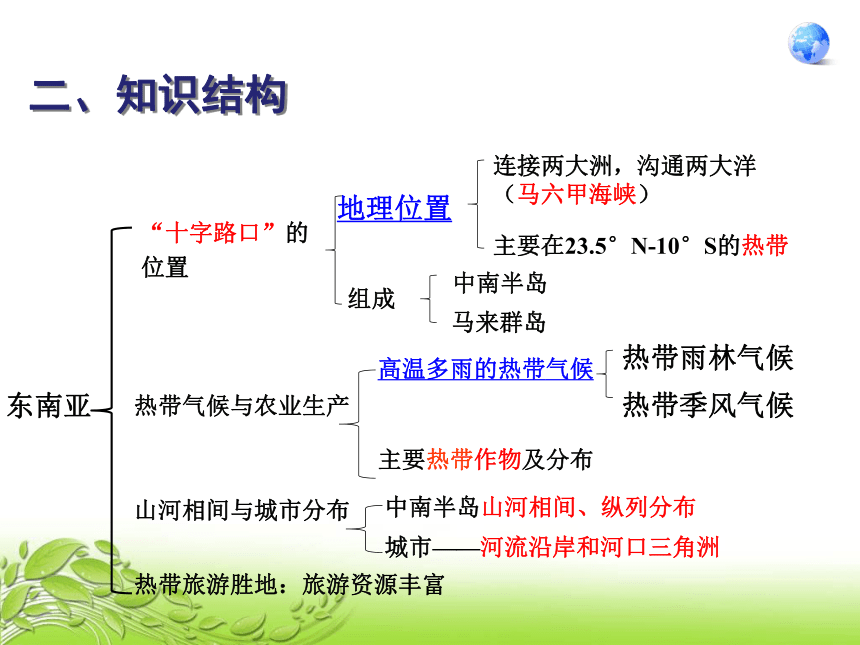 二、知识结构

东南亚

“十字路口”的位置

地理位置

连接两大洲，沟通两大洋（马六甲海峡）

主要在23.5°N-10°S的热带

组成

中南半岛

马来群岛

热带气候与农业生产

高温多雨的热带气候

热带雨林气候

热带季风气候

主要热带作物及分布

山河相间与城市分布

中南半岛山河相间、纵列分布

城市——河流沿岸和河口三角洲

热带旅游胜地：旅游资源丰富